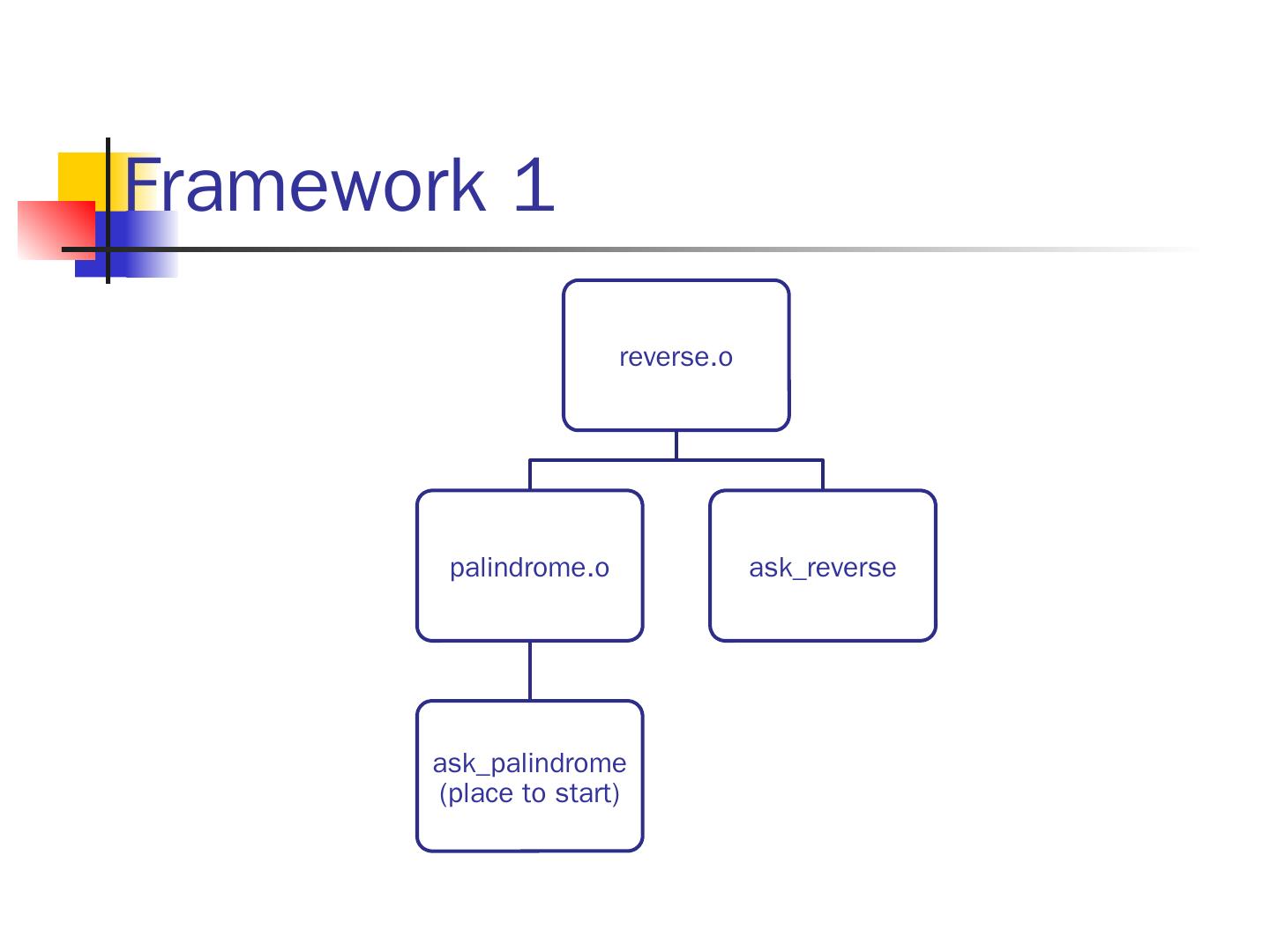 Framework 1

reverse.o

palindrome.o

ask_reverse

ask_palindrome
(place to start)